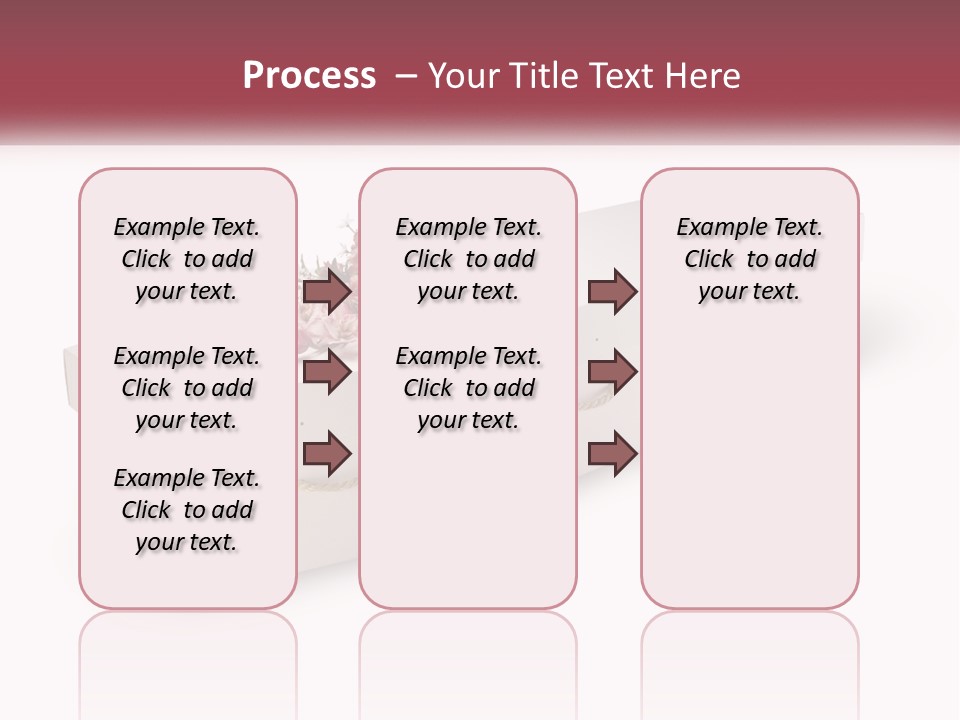 Process – Your Title Text Here

Example Text. Click to add your text.

Example Text. Click to add your text.

Example Text. Click to add your text.

Example Text. Click to add your text.

Example Text. Click to add your text.

Example Text. Click to add your text.